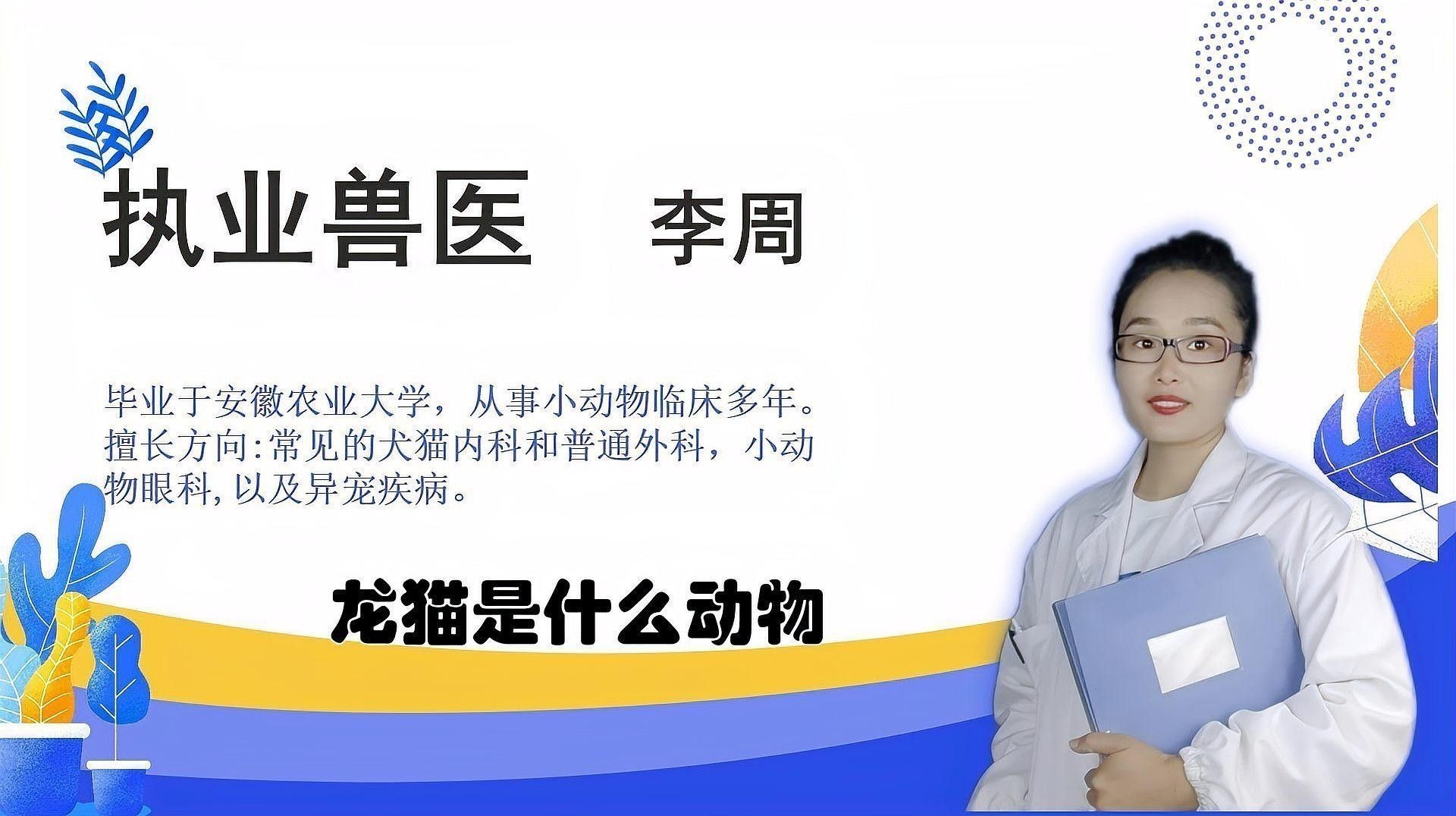 执业兽医　李周

毕业于安徽农业大学，从事小动物临床多年。擅长方向:常见的犬猫内科和普通外科，小动物眼科,以及异宠疾病。

龙猫是什么动物